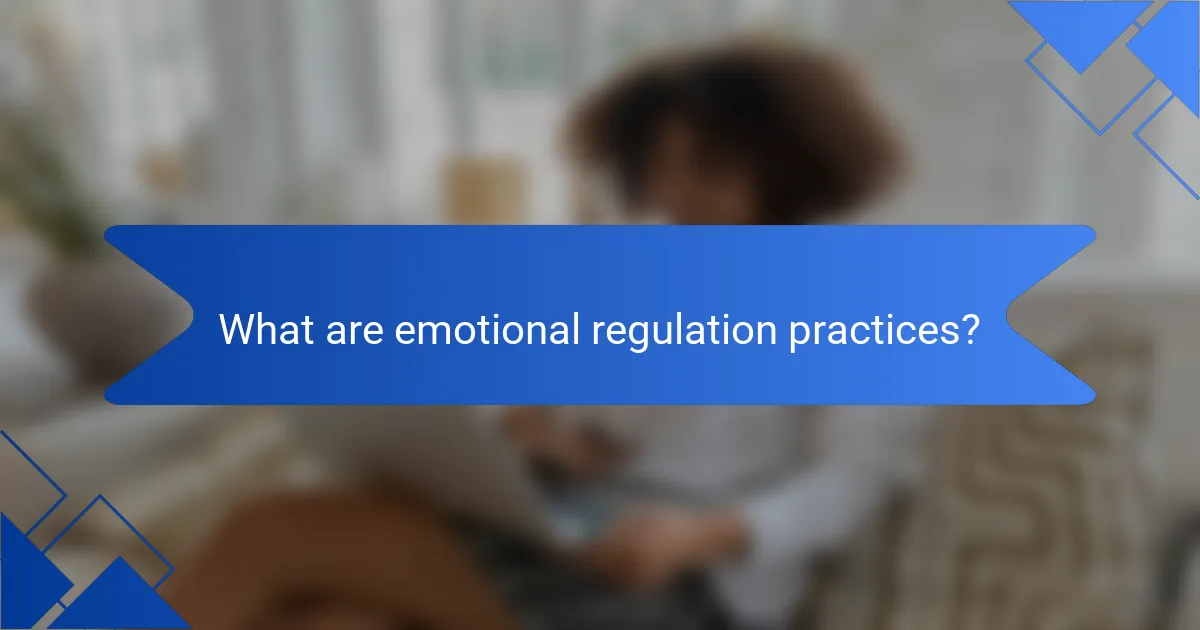 What are emotional regulation practices?